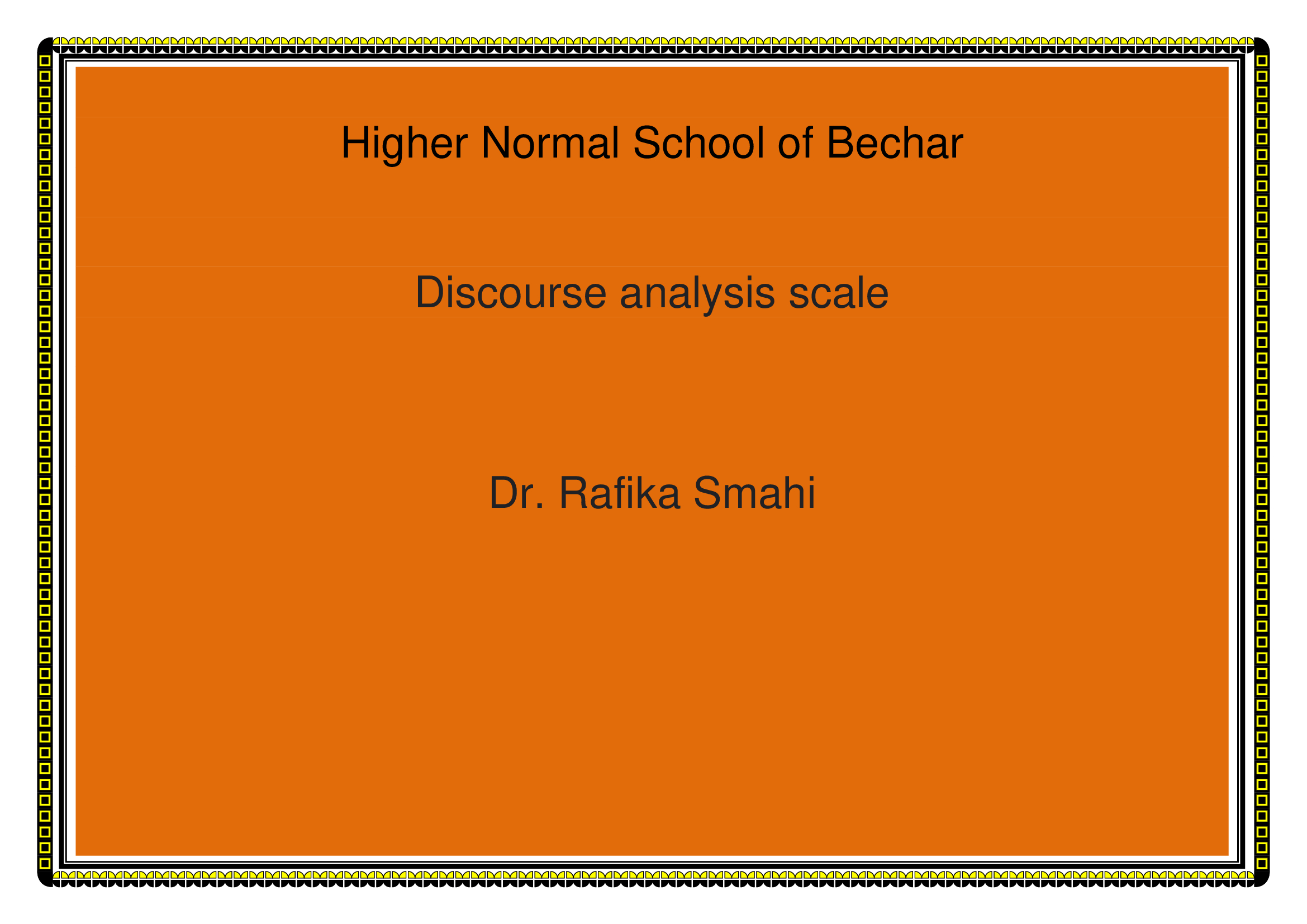 Higher Normal School of Bechar

Discourse analysis scale

Dr. Rafika Smahi